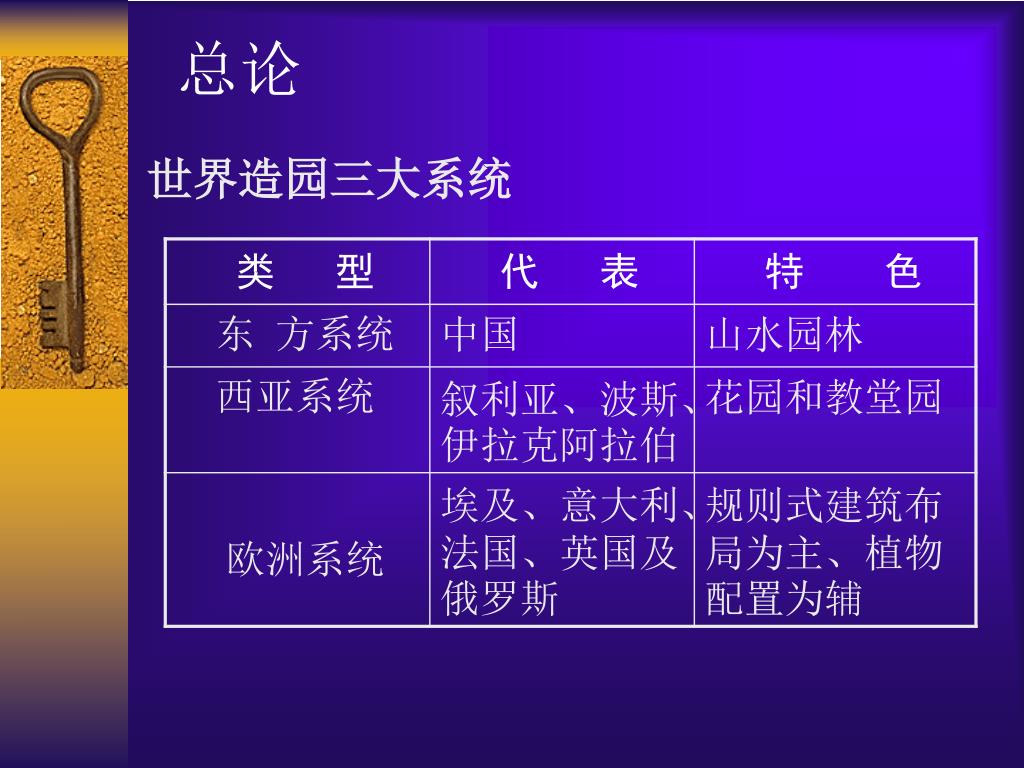 总论

世界造园三大系统

| 类　　型 | 代　　表 | 特　　色 |
|---|---|---|
| 东 方系统 | 中国 | 山水园林 |
| 西亚系统 | 叙利亚、波斯、伊拉克阿拉伯 | 花园和教堂园 |
| 欧洲系统 | 埃及、意大利、法国、英国及俄罗斯 | 规则式建筑布局为主、植物配置为辅 |